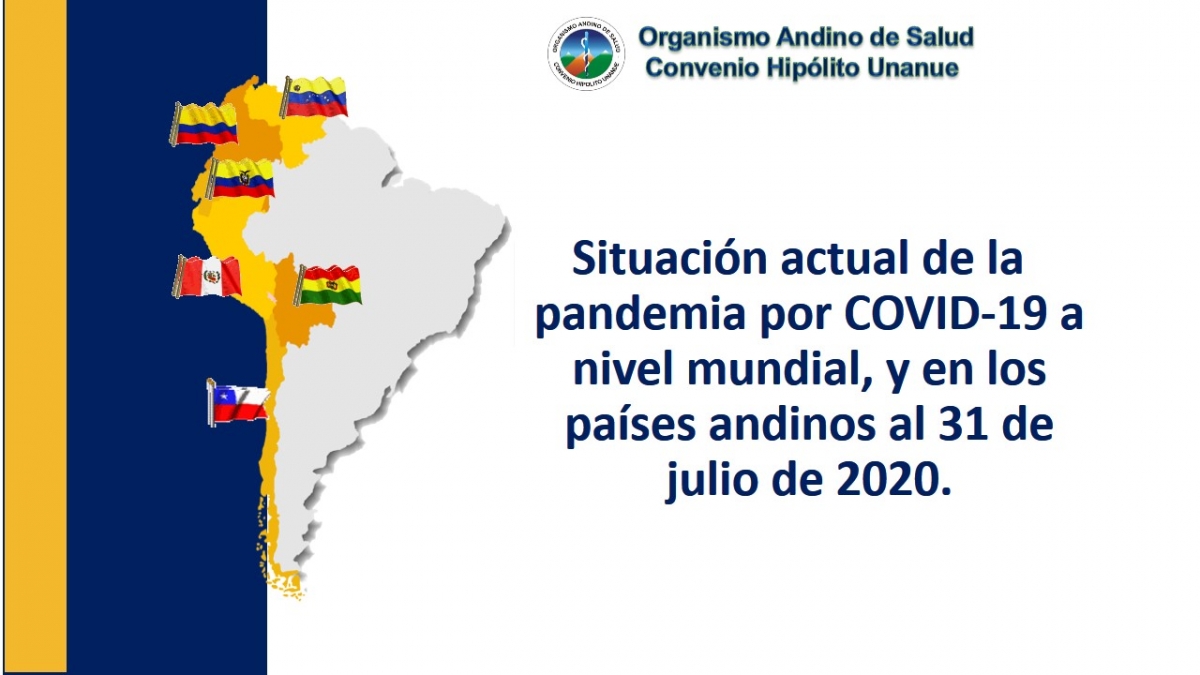 ORGANISMO ANDINO DE SALUD
CONVENIO HIPÓLITO UNANUE

Organismo Andino de Salud
Convenio Hipólito Unanue

Situación actual de la pandemia por COVID-19 a nivel mundial, y en los países andinos al 31 de julio de 2020.